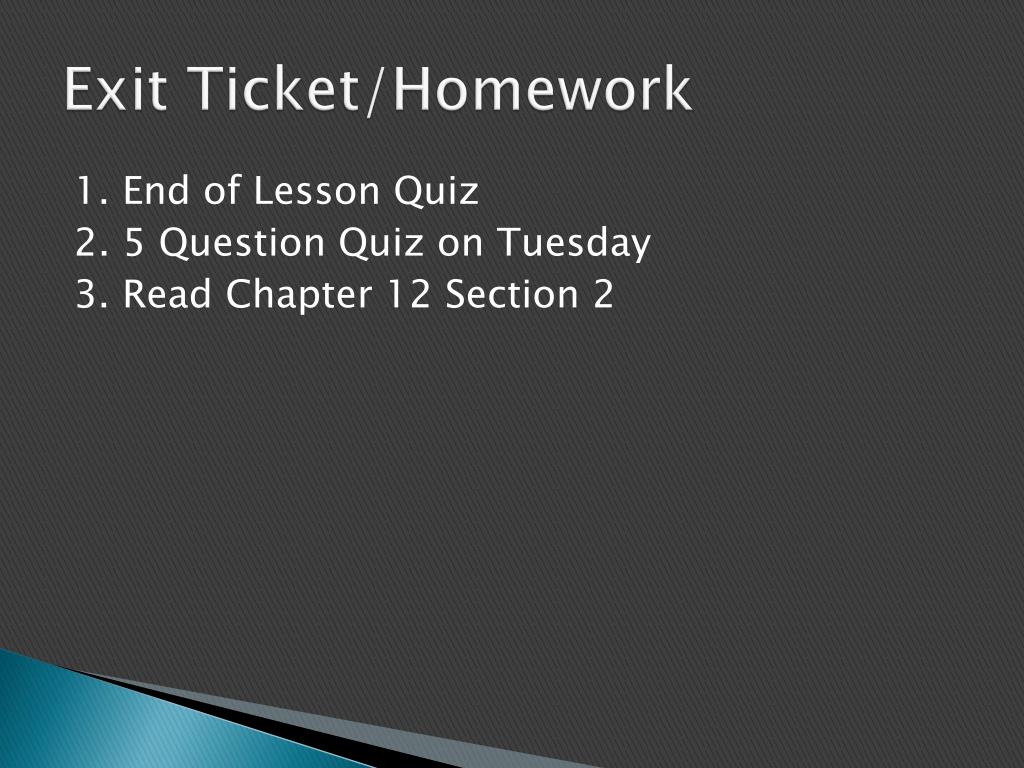 Exit Ticket/Homework

1. End of Lesson Quiz
2. 5 Question Quiz on Tuesday
3. Read Chapter 12 Section 2